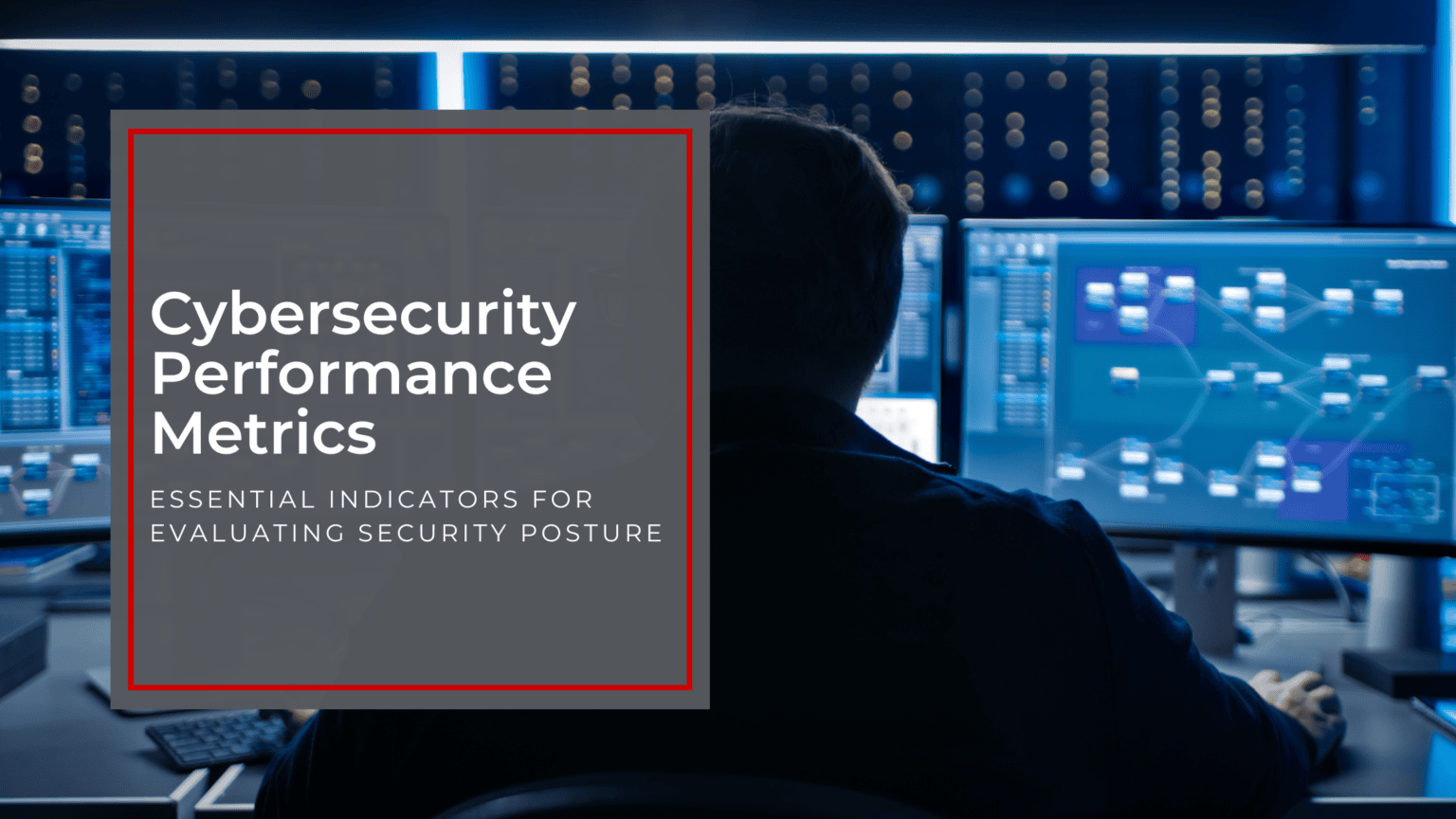 Cybersecurity Performance Metrics

ESSENTIAL INDICATORS FOR EVALUATING SECURITY POSTURE